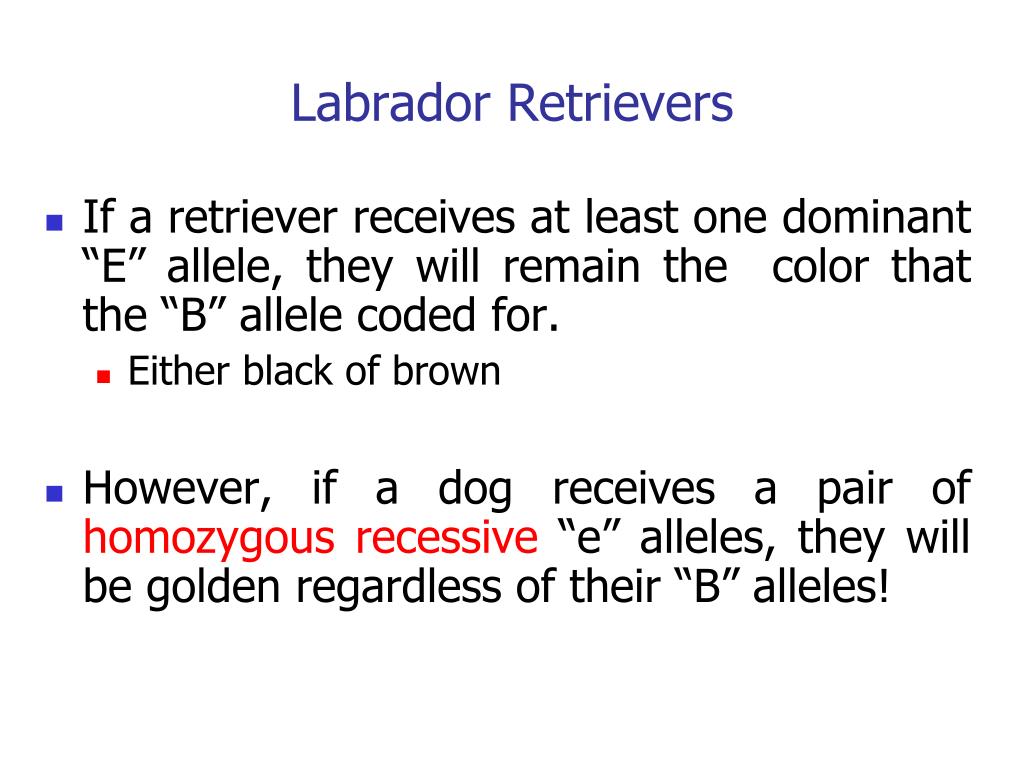 Labrador Retrievers

If a retriever receives at least one dominant “E” allele, they will remain the color that the “B” allele coded for.

Either black of brown

However, if a dog receives a pair of homozygous recessive “e” alleles, they will be golden regardless of their “B” alleles!